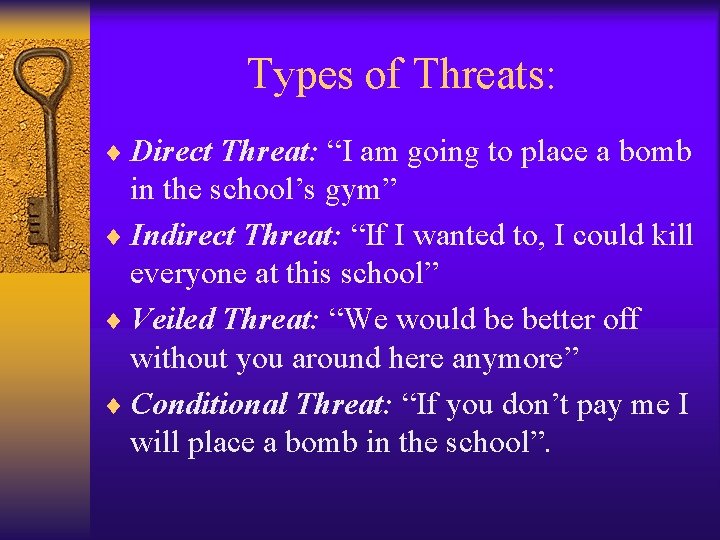 Types of Threats:

♦ Direct Threat: “I am going to place a bomb in the school’s gym”

♦ Indirect Threat: “If I wanted to, I could kill everyone at this school”

♦ Veiled Threat: “We would be better off without you around here anymore”

♦ Conditional Threat: “If you don’t pay me I will place a bomb in the school”.